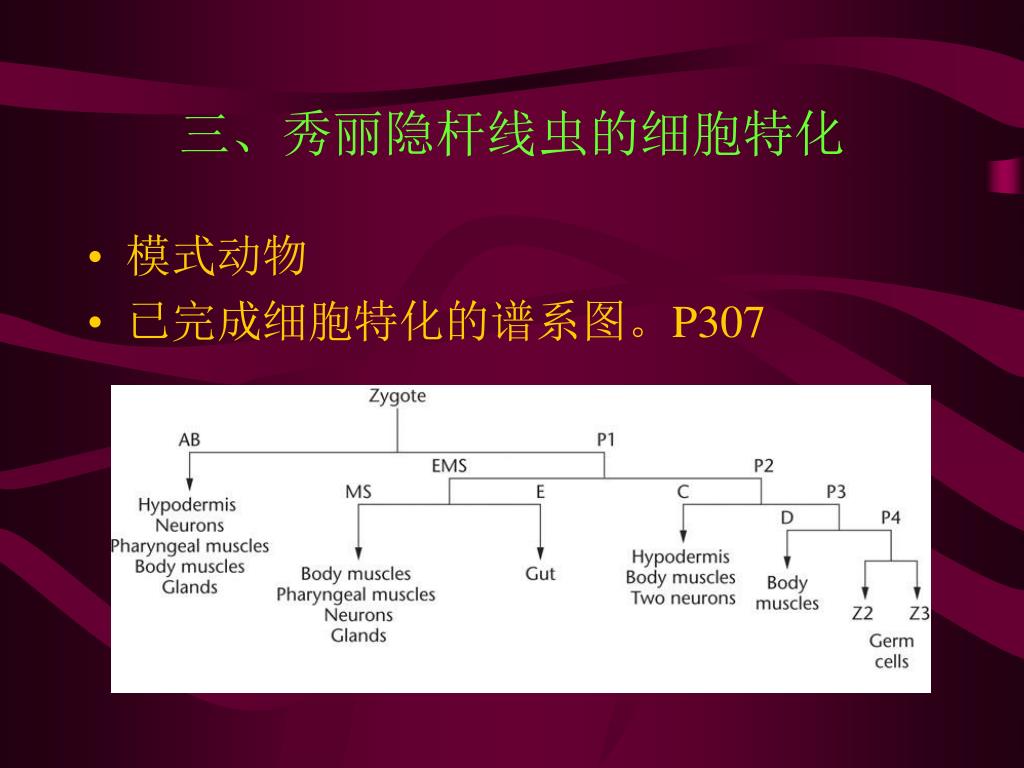 三、秀丽隐杆线虫的细胞特化

• 模式动物
• 已完成细胞特化的谱系图。P307

Zygote

AB

P1

EMS

P2

MS

E

C

P3

D

P4

Hypodermis
Neurons
Pharyngeal muscles
Body muscles
Glands

Body muscles
Pharyngeal muscles
Neurons
Glands

Gut

Hypodermis
Body muscles
Two neurons

Body
muscles

Z2

Z3

Germ
cells